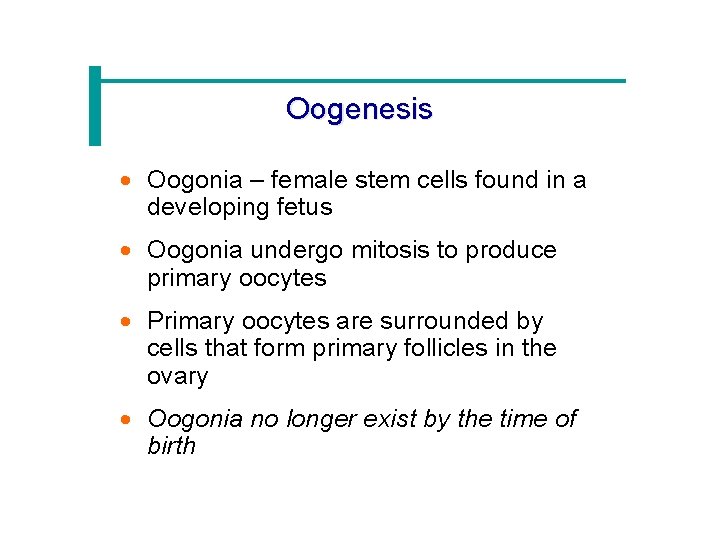 Oogenesis

• Oogonia – female stem cells found in a developing fetus

• Oogonia undergo mitosis to produce primary oocytes

• Primary oocytes are surrounded by cells that form primary follicles in the ovary

• Oogonia no longer exist by the time of birth